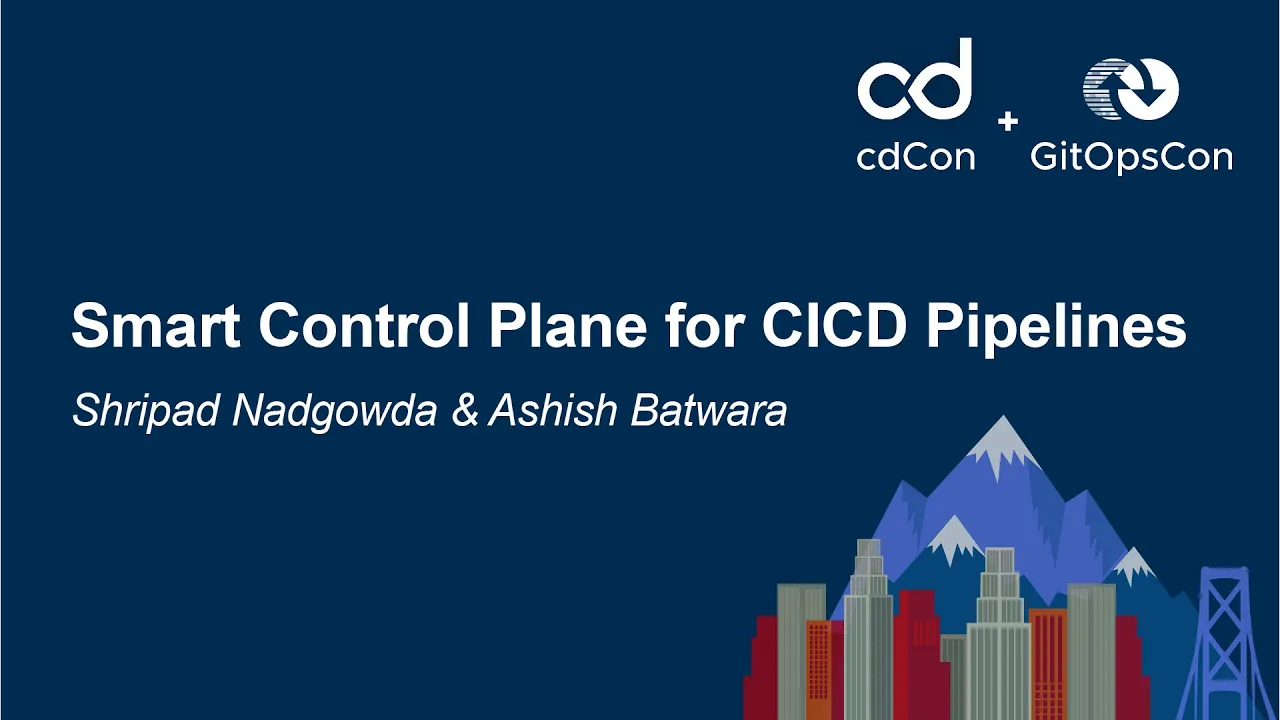 cd
cdCon + GitOpsCon

Smart Control Plane for CICD Pipelines

Shripad Nadgowda & Ashish Batwara